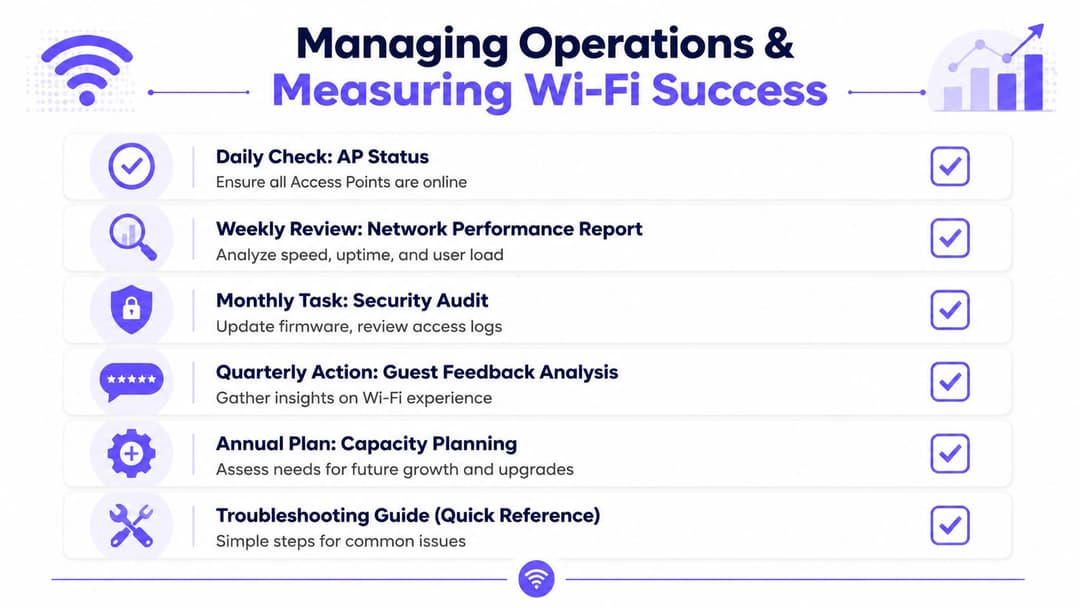 Managing Operations &
Measuring Wi-Fi Success

Daily Check: AP Status
Ensure all Access Points are online

Weekly Review: Network Performance Report
Analyze speed, uptime, and user load

Monthly Task: Security Audit
Update firmware, review access logs

Quarterly Action: Guest Feedback Analysis
Gather insights on Wi-Fi experience

Annual Plan: Capacity Planning
Assess needs for future growth and upgrades

Troubleshooting Guide (Quick Reference)
Simple steps for common issues